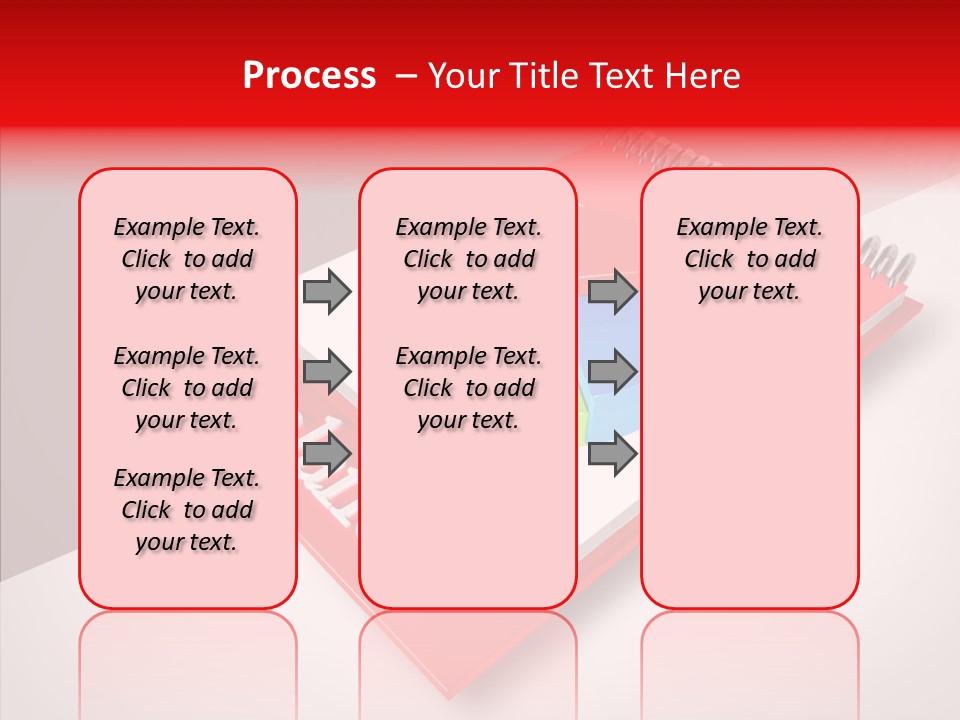 Process – Your Title Text Here

Example Text. Click to add your text.

Example Text. Click to add your text.

Example Text. Click to add your text.

Example Text. Click to add your text.

Example Text. Click to add your text.

Example Text. Click to add your text.